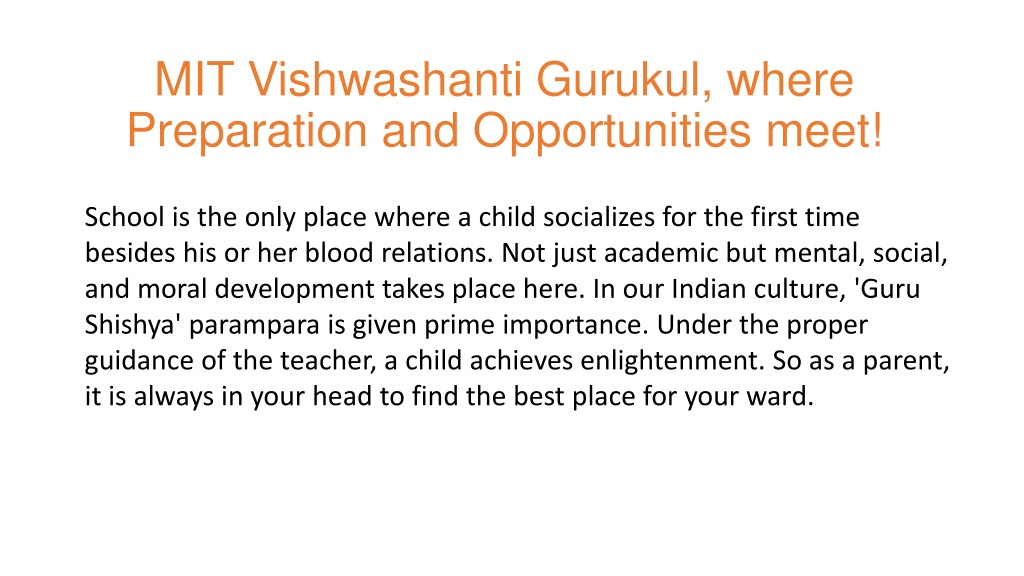 MIT Vishwashanti Gurukul, where Preparation and Opportunities meet!

School is the only place where a child socializes for the first time besides his or her blood relations. Not just academic but mental, social, and moral development takes place here. In our Indian culture, 'Guru Shishya' parampara is given prime importance. Under the proper guidance of the teacher, a child achieves enlightenment. So as a parent, it is always in your head to find the best place for your ward.